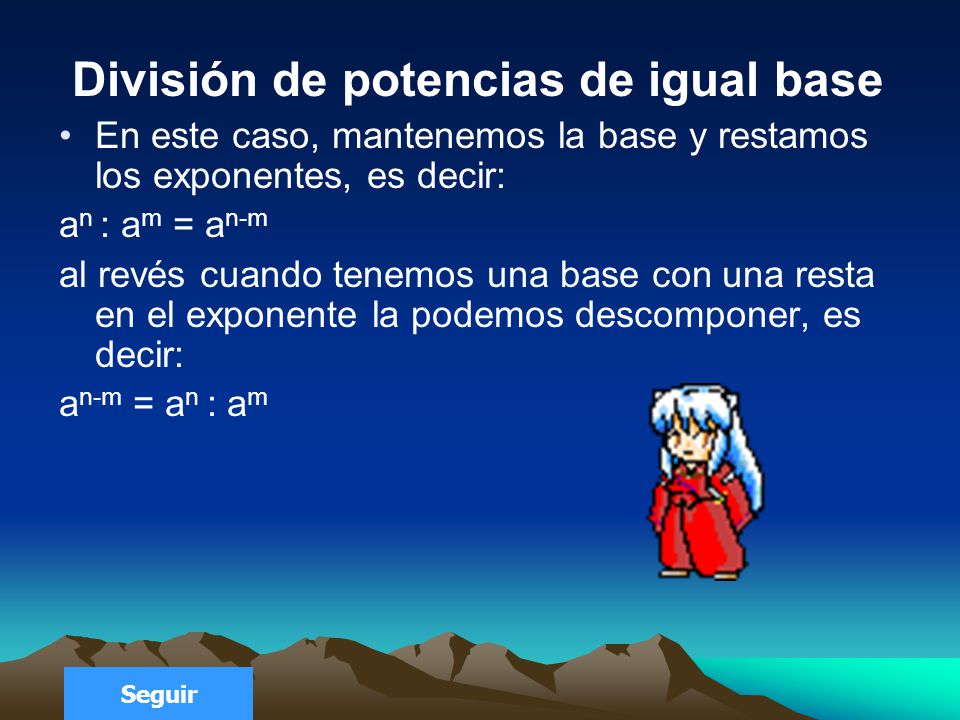 División de potencias de igual base

• En este caso, mantenemos la base y restamos los exponentes, es decir:

$a^n : a^m = a^{n-m}$

al revés cuando tenemos una base con una resta en el exponente la podemos descomponer, es decir:

$a^{n-m} = a^n : a^m$

Seguir